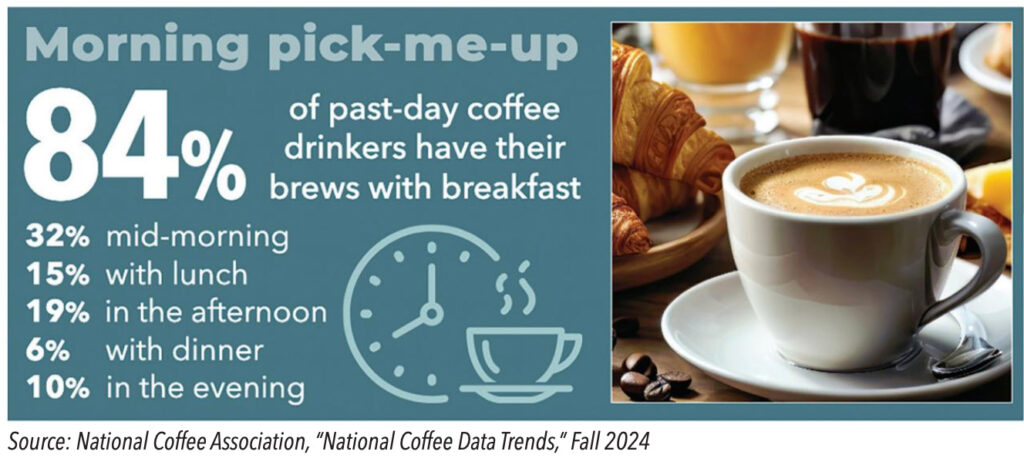 Morning pick-me-up

84% of past-day coffee drinkers have their brews with breakfast

32% mid-morning
15% with lunch
19% in the afternoon
6% with dinner
10% in the evening

Source: National Coffee Association, "National Coffee Data Trends," Fall 2024